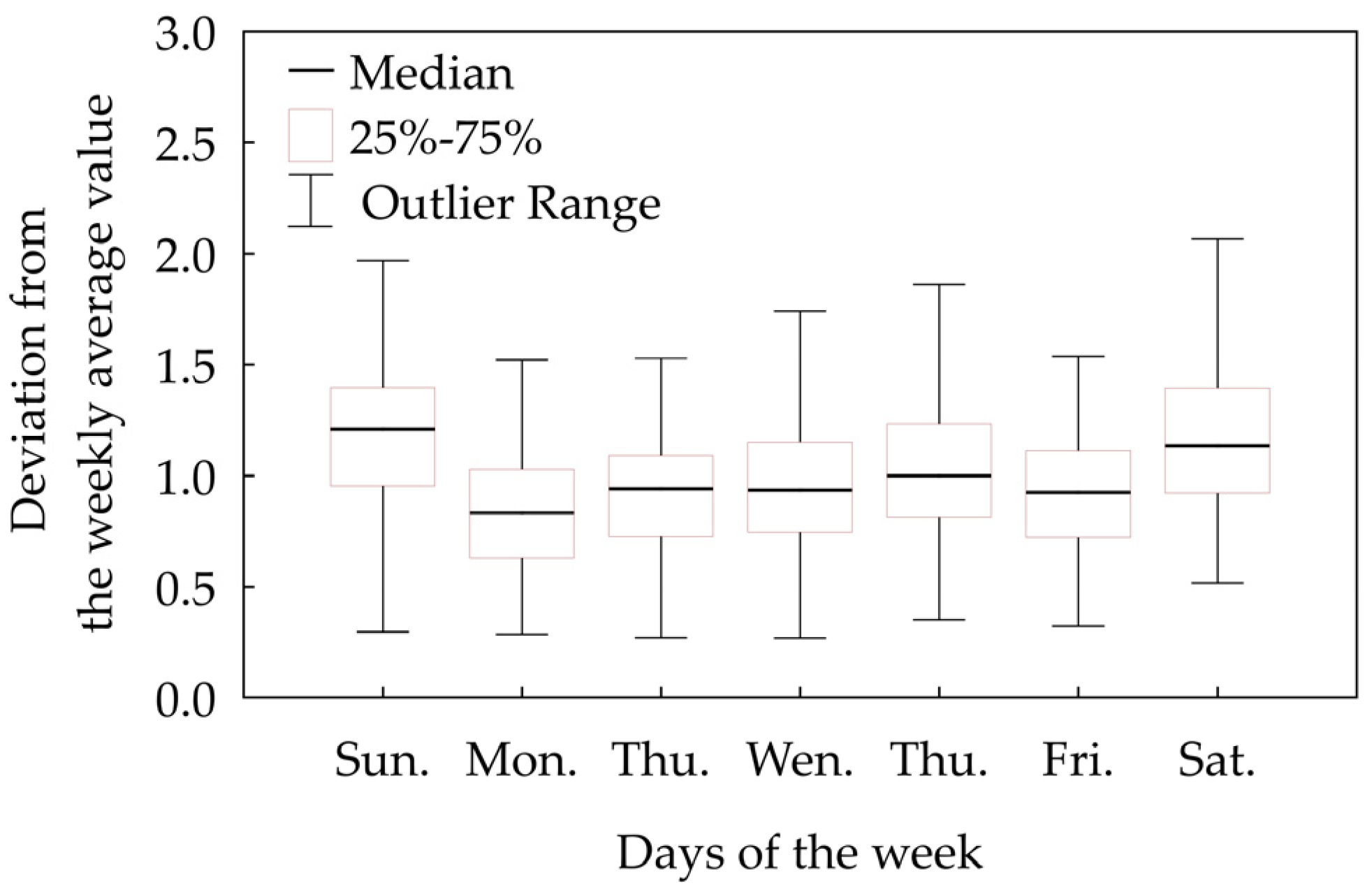 Deviation from the weekly average value

3.0
2.5
2.0
1.5
1.0
0.5
0.0

Median
25%-75%
Outlier Range

Sun. Mon. Thu. Wen. Thu. Fri. Sat.

Days of the week